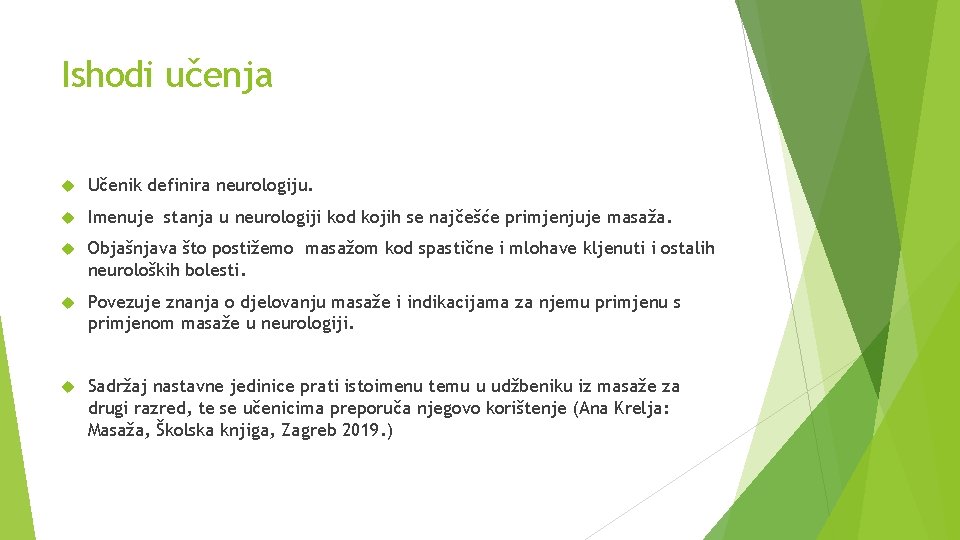 Ishodi učenja

Učenik definira neurologiju.

Imenuje stanja u neurologiji kod kojih se najčešće primjenjuje masaža.

Objašnjava što postižemo masažom kod spastične i mlohave kljenuti i ostalih neuroloških bolesti.

Povezuje znanja o djelovanju masaže i indikacijama za njemu primjenu s primjenom masaže u neurologiji.

Sadržaj nastavne jedinice prati istoimenu temu u udžbeniku iz masaže za drugi razred, te se učenicima preporuča njegovo korištenje (Ana Krelja: Masaža, Školska knjiga, Zagreb 2019.)